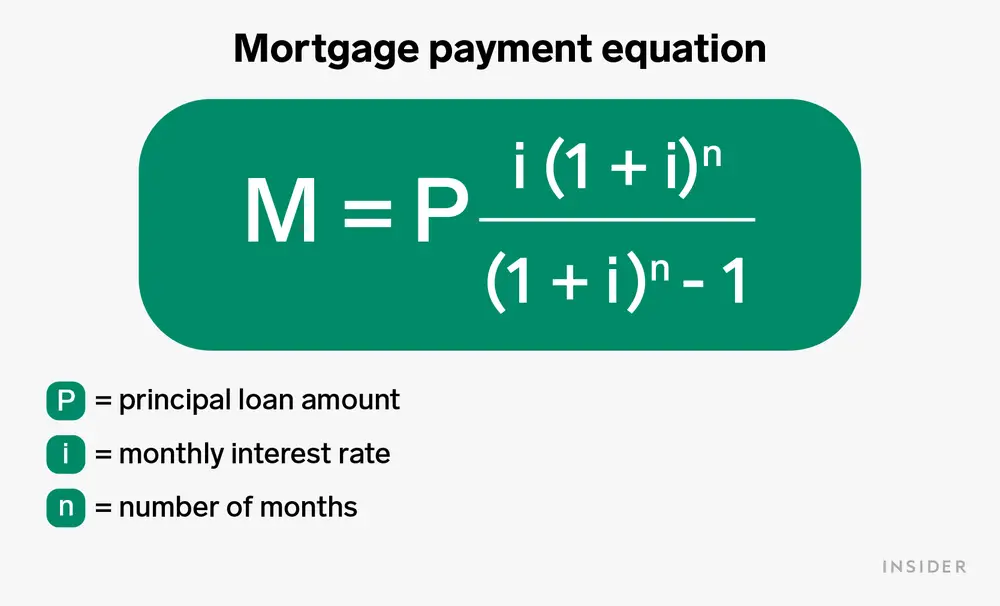 Mortgage payment equation

$M = P \frac{i(1+i)^n}{(1+i)^n - 1}$

P = principal loan amount

i = monthly interest rate

n = number of months

INSIDER